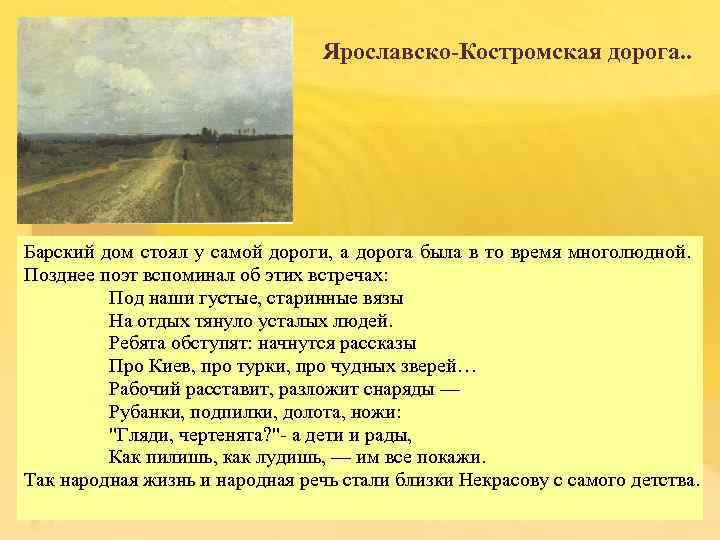 Ярославско-Костромская дорога..

Барский дом стоял у самой дороги, а дорога была в то время многолюдной. Позднее поэт вспоминал об этих встречах:

Под наши густые, старинные вязы
На отдых тянуло усталых людей.
Ребята обступят: начнутся рассказы
Про Киев, про турки, про чудных зверей…
Рабочий расставит, разложит снаряды —
Рубанки, подпилки, долота, ножи:
"Гляди, чертенята?"- а дети и рады,
Как пилишь, как лудишь, — им все покажи.

Так народная жизнь и народная речь стали близки Некрасову с самого детства.